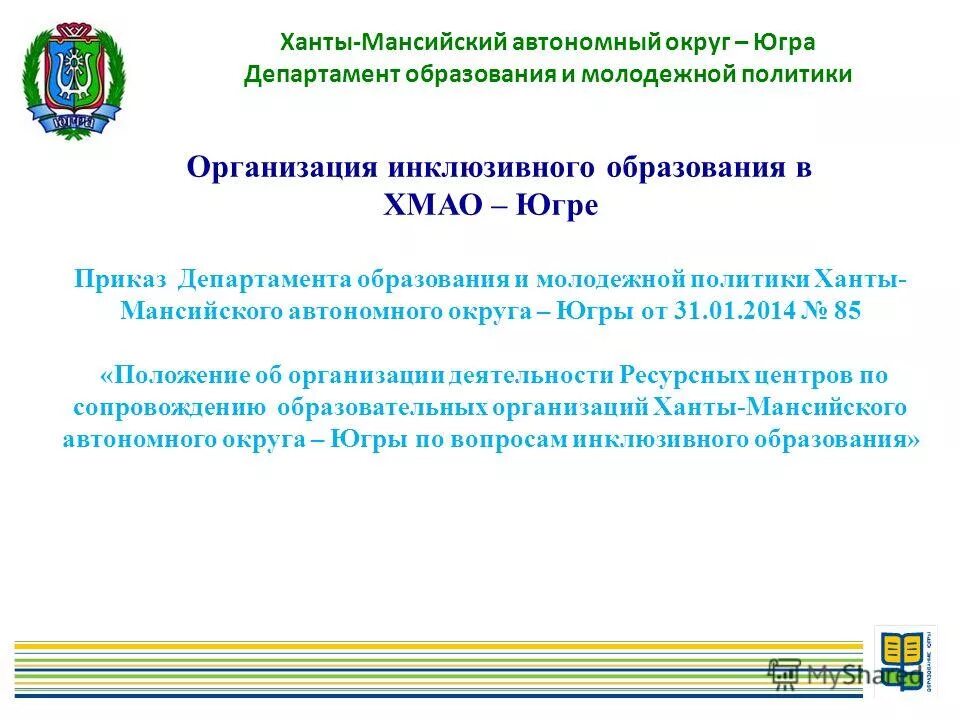 ЮГРА

Ханты-Мансийский автономный округ – Югра
Департамент образования и молодежной политики

Организация инклюзивного образования в ХМАО – Югре

Приказ Департамента образования и молодежной политики Ханты-Мансийского автономного округа – Югры от 31.01.2014 № 85

«Положение об организации деятельности Ресурсных центров по сопровождению образовательных организаций Ханты-Мансийского автономного округа – Югры по вопросам инклюзивного образования»

MyShared

ОБРАЗОВАНИЕ ЮГРЫ